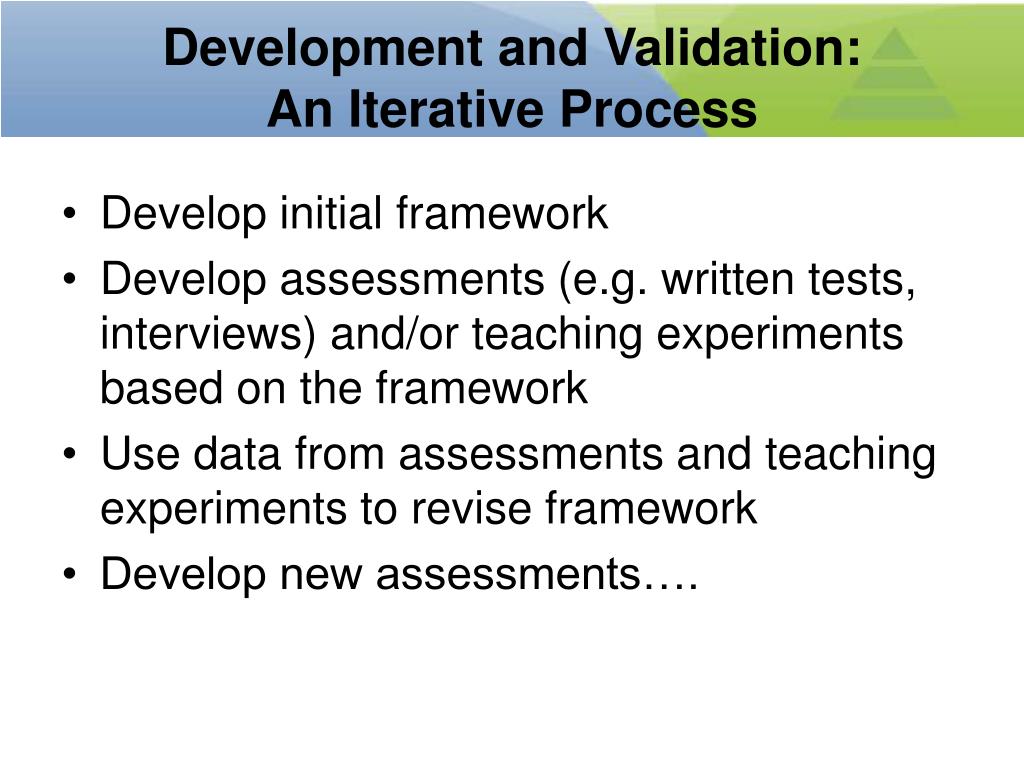 Development and Validation:
An Iterative Process

• Develop initial framework
• Develop assessments (e.g. written tests, interviews) and/or teaching experiments based on the framework
• Use data from assessments and teaching experiments to revise framework
• Develop new assessments….